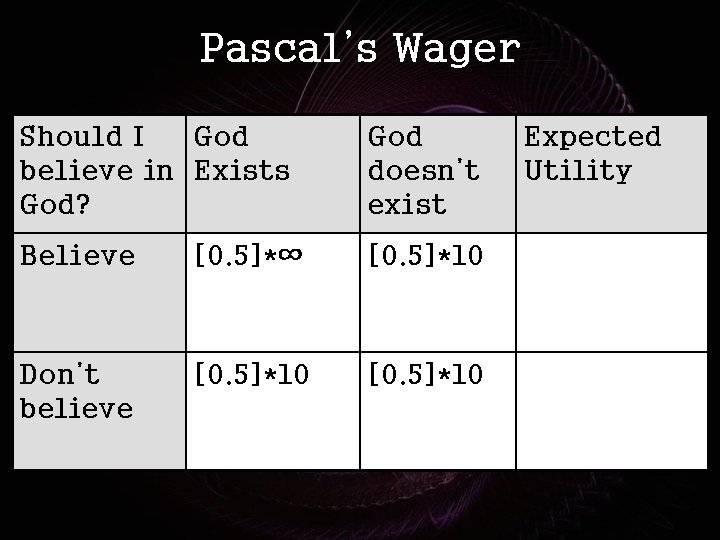 Pascal's Wager

| Should I believe in God? | God Exists | God doesn't exist | Expected Utility |
|---|---|---|---|
| Believe | $[0.5]*\infty$ | $[0.5]*10$ | |
| Don't believe | $[0.5]*10$ | $[0.5]*10$ | |